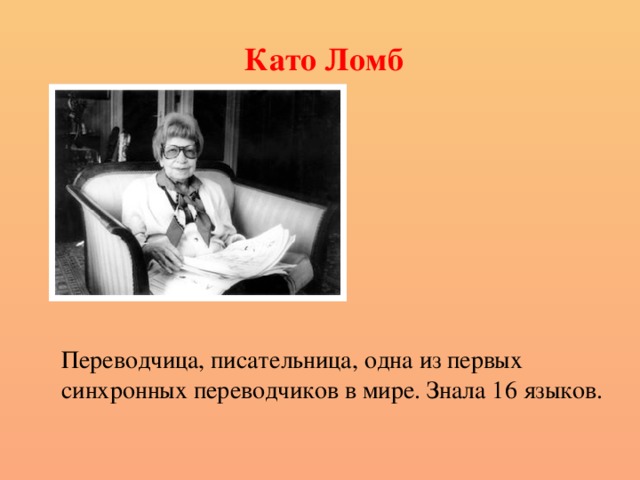 Като Ломб

Переводчица, писательница, одна из первых синхронных переводчиков в мире. Знала 16 языков.